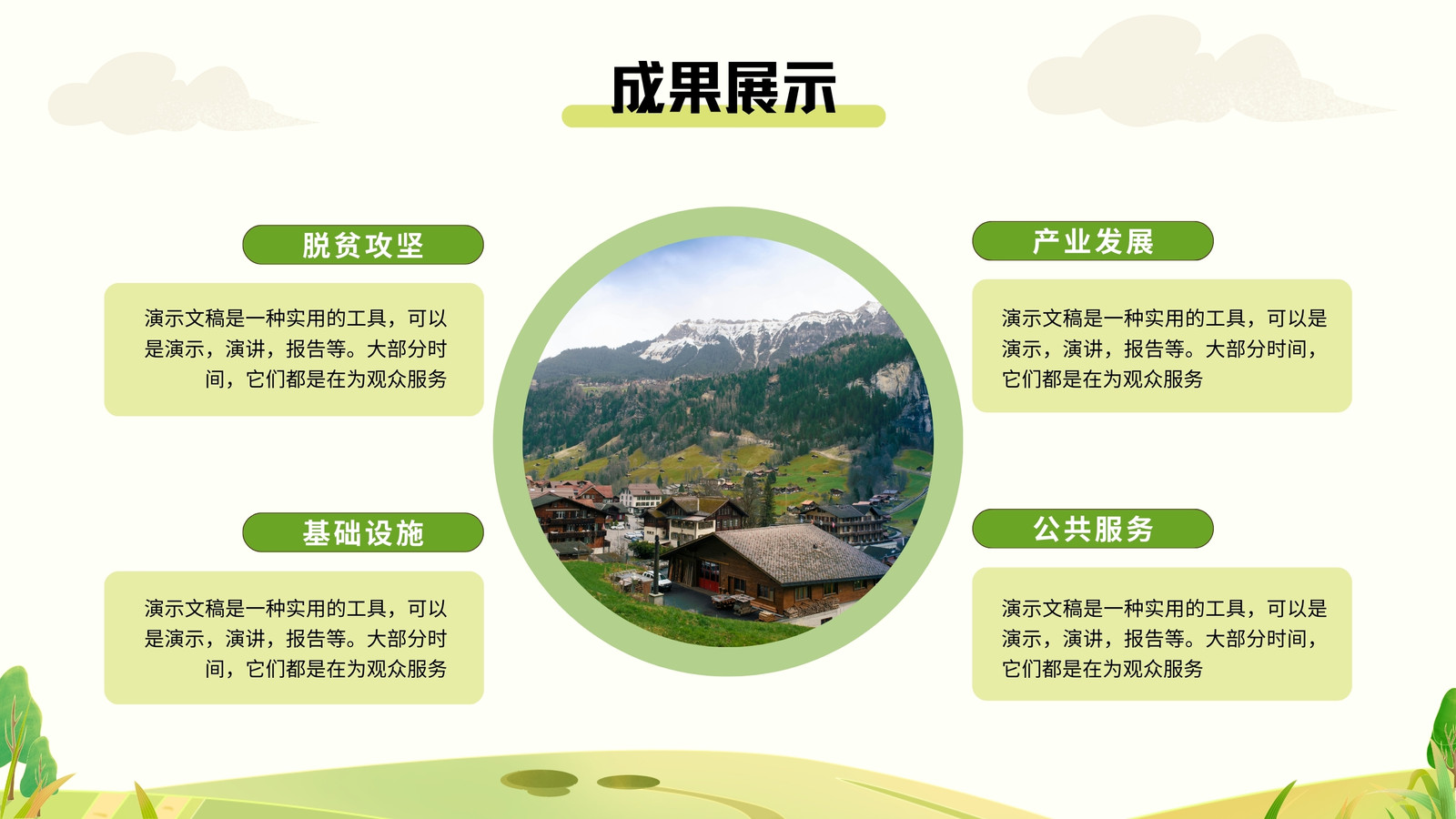 成果展示

脱贫攻坚

演示文稿是一种实用的工具，可以是演示，演讲，报告等。大部分时间，它们都是在为观众服务

基础设施

演示文稿是一种实用的工具，可以是演示，演讲，报告等。大部分时间，它们都是在为观众服务

产业发展

演示文稿是一种实用的工具，可以是演示，演讲，报告等。大部分时间，它们都是在为观众服务

公共服务

演示文稿是一种实用的工具，可以是演示，演讲，报告等。大部分时间，它们都是在为观众服务